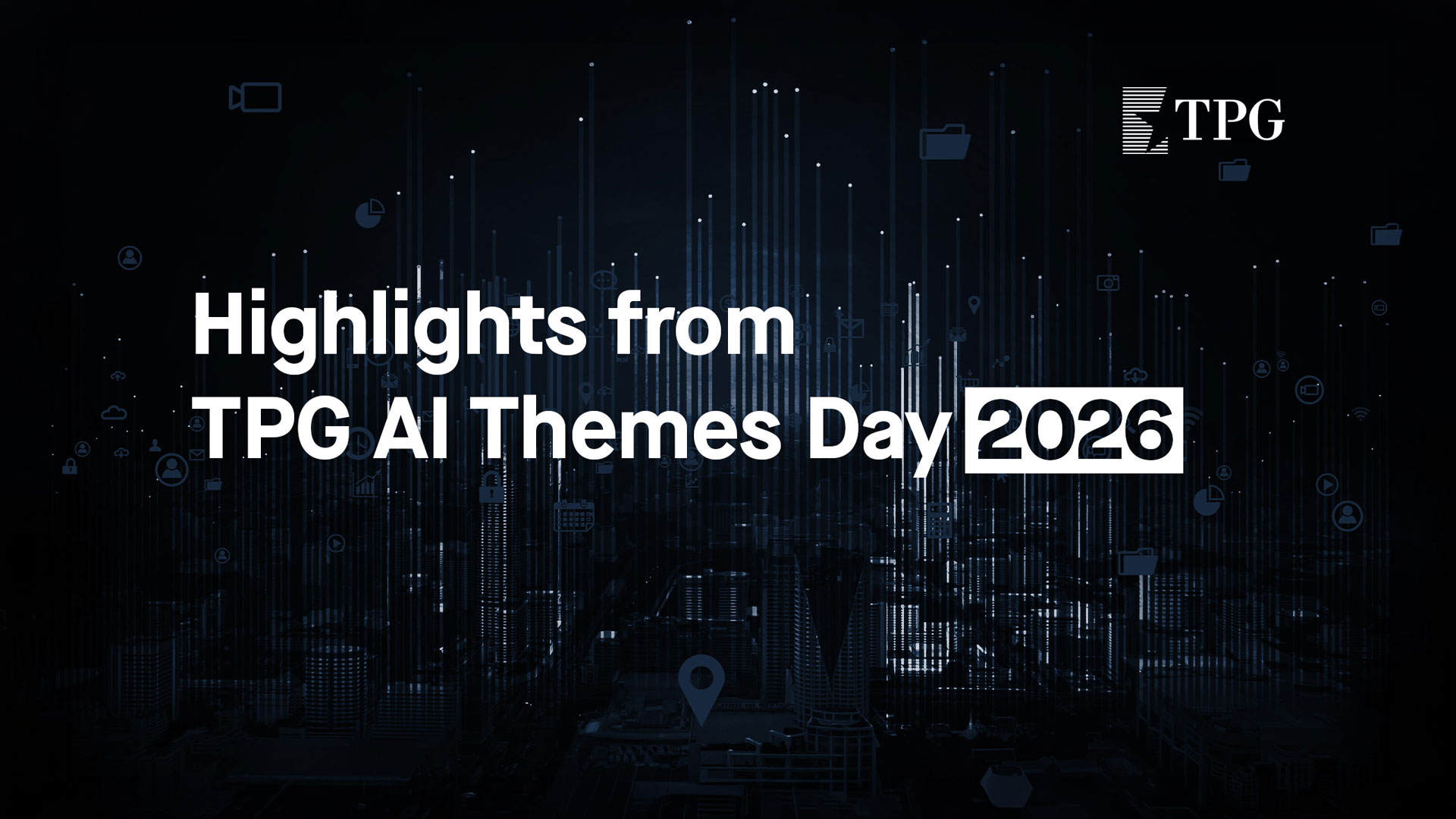 TPG

Highlights from TPG AI Themes Day 2026